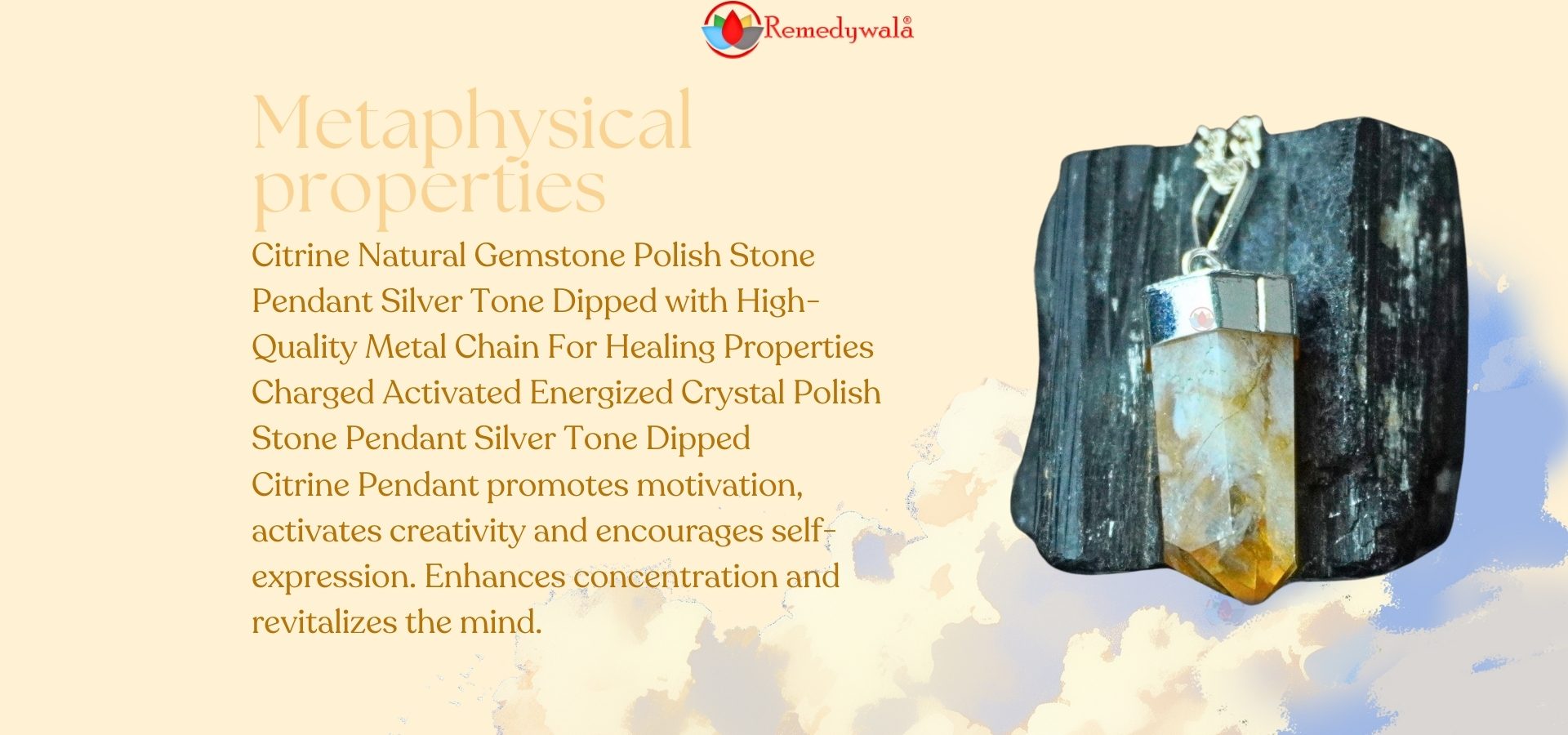 Remedywala®

Metaphysical properties

Citrine Natural Gemstone Polish Stone Pendant Silver Tone Dipped with High-Quality Metal Chain For Healing Properties Charged Activated Energized Crystal Polish Stone Pendant Silver Tone Dipped
Citrine Pendant promotes motivation, activates creativity and encourages self-expression. Enhances concentration and revitalizes the mind.